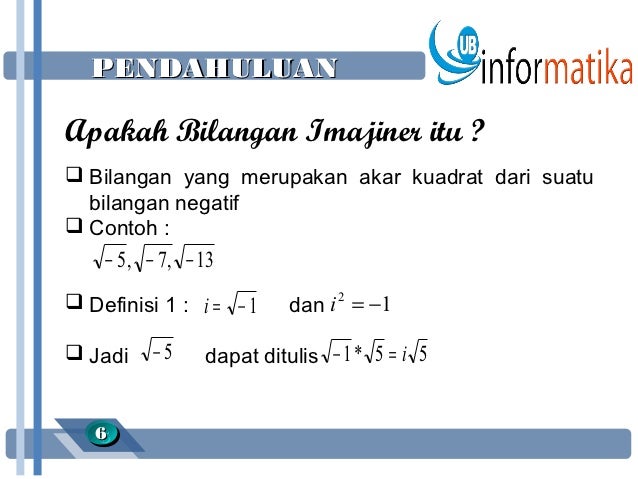 PENDAHULUAN

UB informatika

Apakah Bilangan Imajiner itu ?

❑ Bilangan yang merupakan akar kuadrat dari suatu bilangan negatif

❑ Contoh :
$\sqrt{-5}, \sqrt{-7}, \sqrt{-13}$

❑ Definisi 1 : $i = \sqrt{-1}$ dan $i^2 = -1$

❑ Jadi $\sqrt{-5}$ dapat ditulis $\sqrt{-1} * \sqrt{5} = i\sqrt{5}$

6